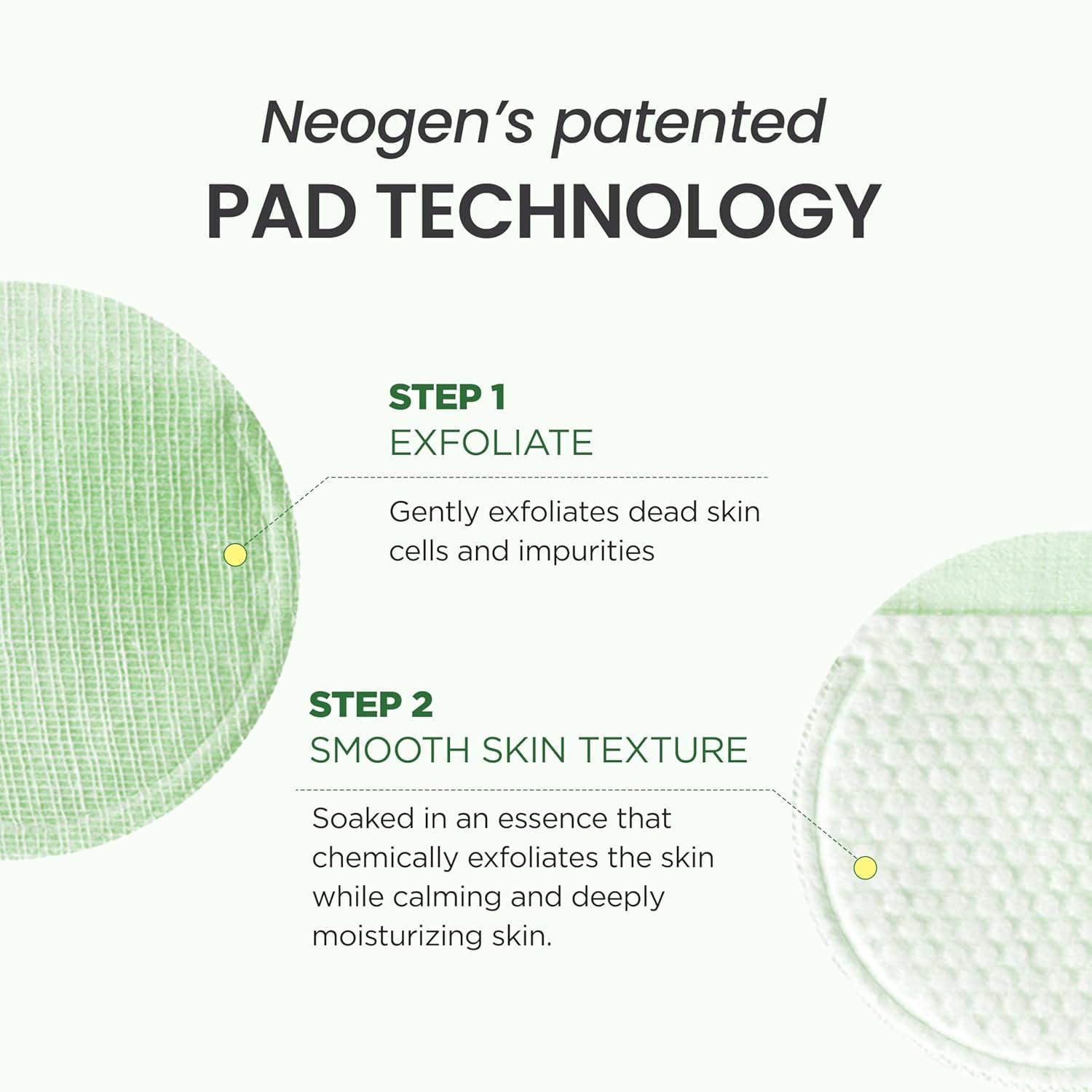 Neogen's patented
PAD TECHNOLOGY

STEP 1
EXFOLIATE

Gently exfoliates dead skin cells and impurities

STEP 2
SMOOTH SKIN TEXTURE

Soaked in an essence that chemically exfoliates the skin while calming and deeply moisturizing skin.